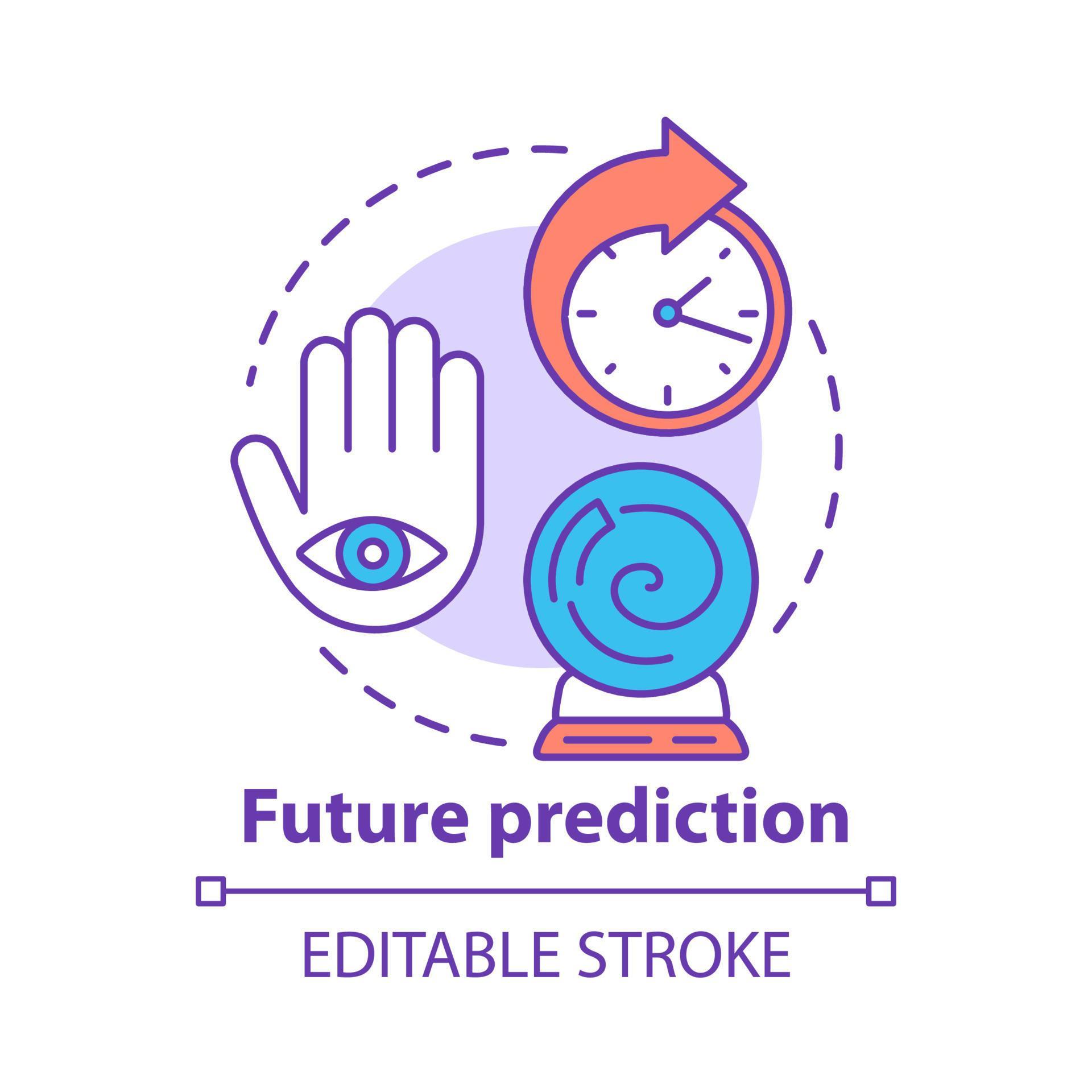 Future prediction

EDITABLE STROKE